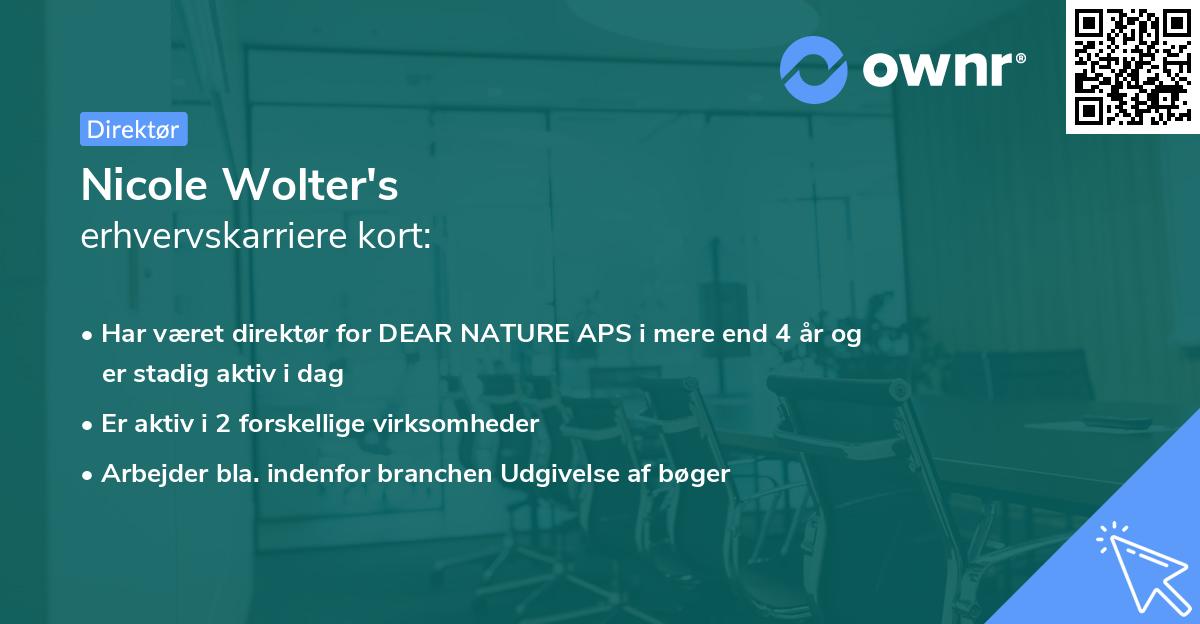 ownr®

Direktør

Nicole Wolter's
erhvervskarriere kort:

• Har været direktør for DEAR NATURE APS i mere end 4 år og er stadig aktiv i dag

• Er aktiv i 2 forskellige virksomheder

• Arbejder bla. indenfor branchen Udgivelse af bøger